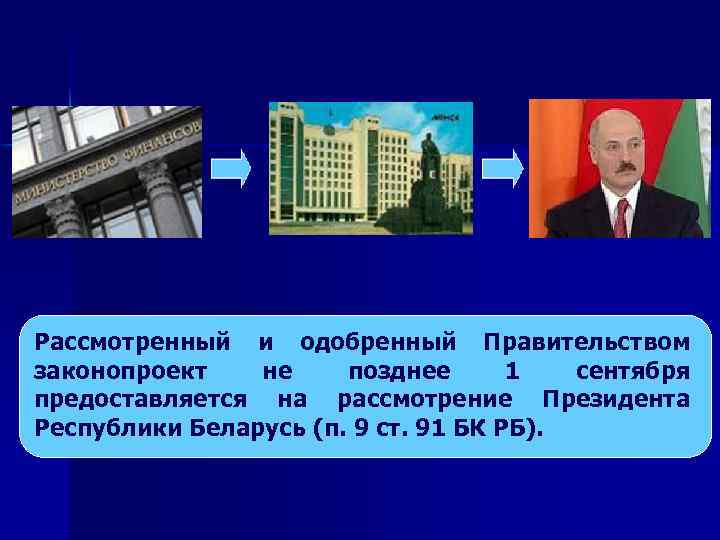 МИНИСТЕРСТВО ФИНАНСОВ

МИНСК

Рассмотренный и одобренный Правительством законопроект не позднее 1 сентября предоставляется на рассмотрение Президента Республики Беларусь (п. 9 ст. 91 БК РБ).